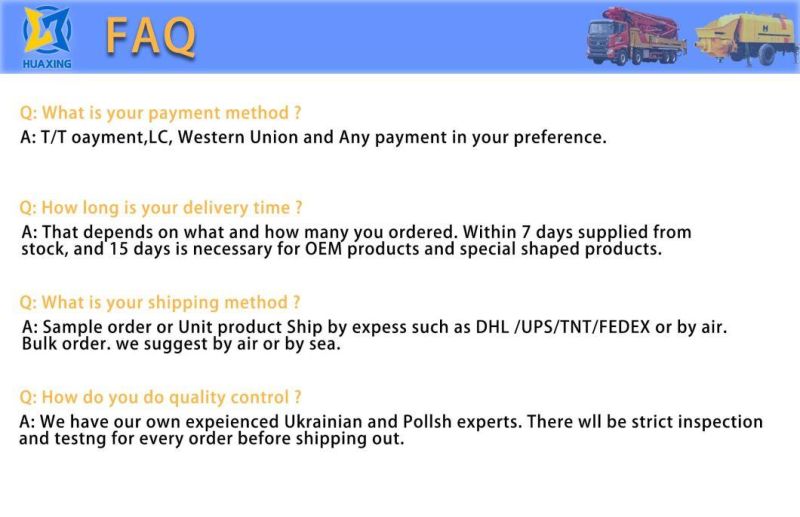 HUAXING

FAQ

Q: What is your payment method ?
A: T/T oayment,LC, Western Union and Any payment in your preference.

Q: How long is your delivery time ?
A: That depends on what and how many you ordered. Within 7 days supplied from stock, and 15 days is necessary for OEM products and special shaped products.

Q: What is your shipping method ?
A: Sample order or Unit product Ship by expess such as DHL /UPS/TNT/FEDEX or by air. Bulk order. we suggest by air or by sea.

Q: How do you do quality control ?
A: We have our own expeienced Ukrainian and Pollsh experts. There wll be strict inspection and testng for every order before shipping out.